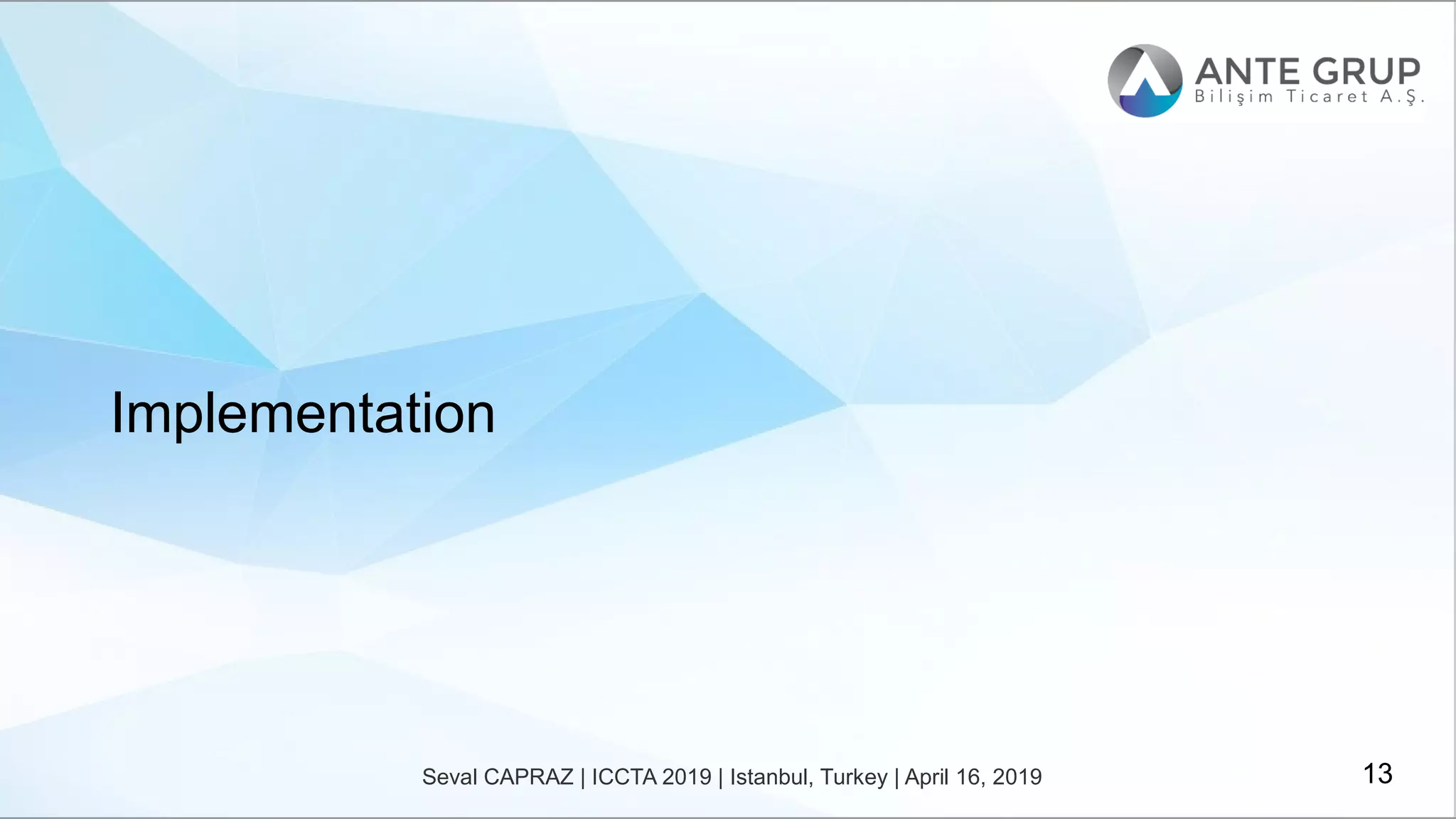 ANTE GRUP
Bilişim Ticaret A.Ş.

Implementation

Seval CAPRAZ | ICCTA 2019 | Istanbul, Turkey | April 16, 2019

13